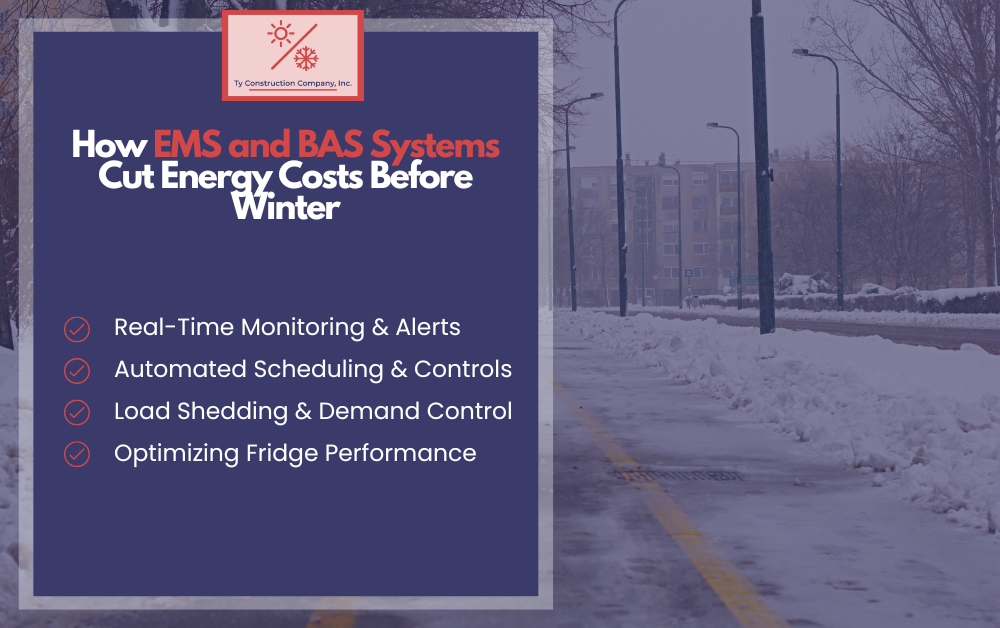 Ty Construction Company, Inc.

How EMS and BAS Systems Cut Energy Costs Before Winter

Real-Time Monitoring & Alerts
Automated Scheduling & Controls
Load Shedding & Demand Control
Optimizing Fridge Performance